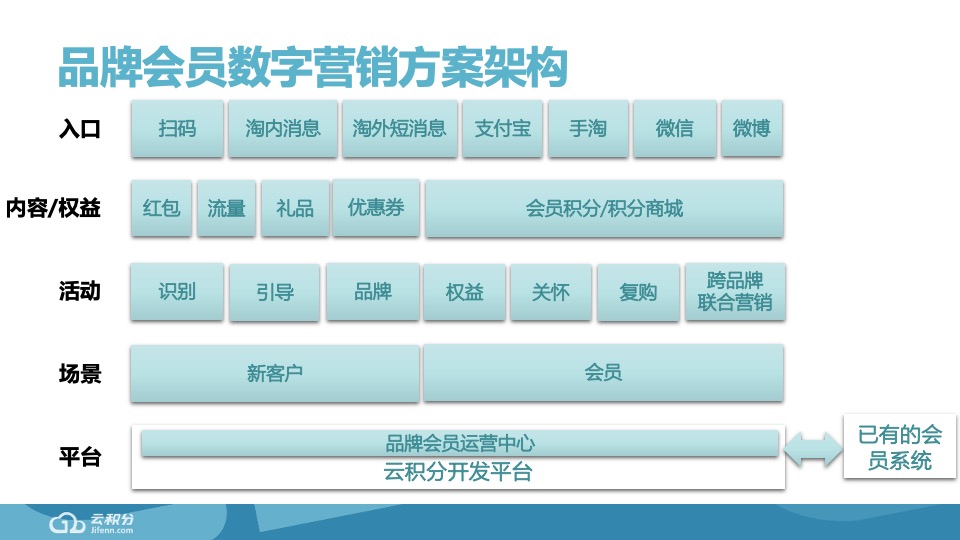 品牌会员数字营销方案架构

入口
扫码
淘内消息
淘外短消息
支付宝
手淘
微信
微博

内容/权益
红包
流量
礼品
优惠券
会员积分/积分商城

活动
识别
引导
品牌
权益
关怀
复购
跨品牌联合营销

场景
新客户
会员

平台
品牌会员运营中心
云积分开发平台
已有的会员系统

云积分
Jifenn.com